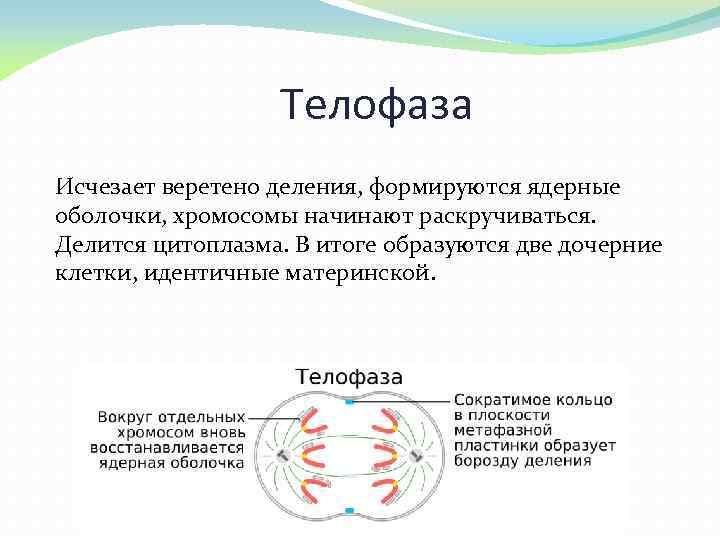 Телофаза

Исчезает веретено деления, формируются ядерные оболочки, хромосомы начинают раскручиваться. Делится цитоплазма. В итоге образуются две дочерние клетки, идентичные материнской.

Телофаза

Вокруг отдельных хромосом вновь восстанавливается ядерная оболочка

Сократимое кольцо в плоскости метафазной пластинки образует борозду деления